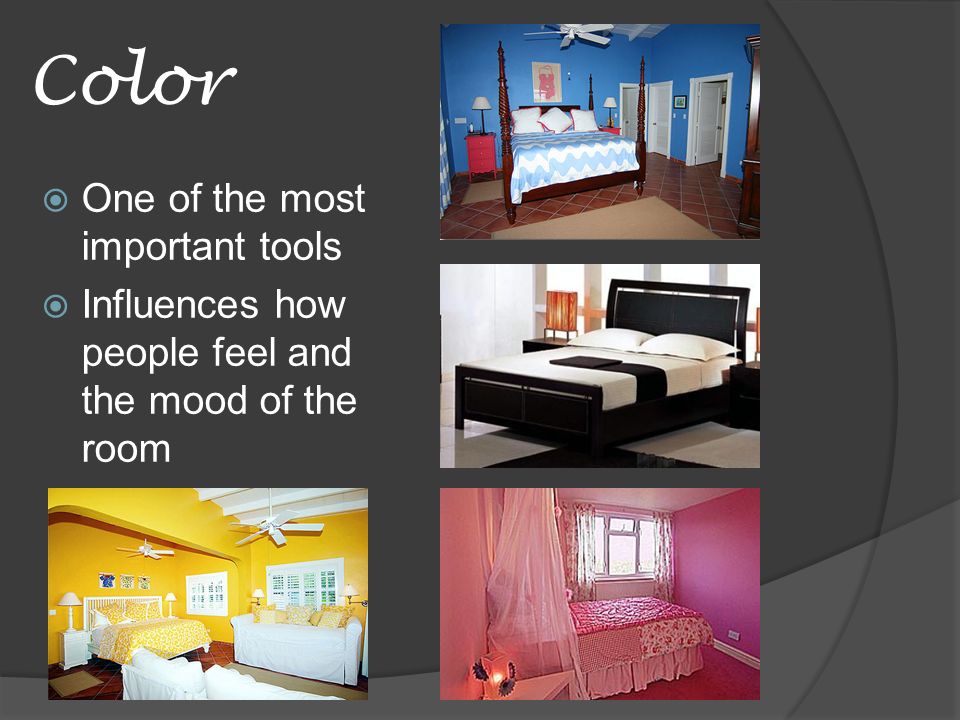 Color

One of the most important tools

Influences how people feel and the mood of the room